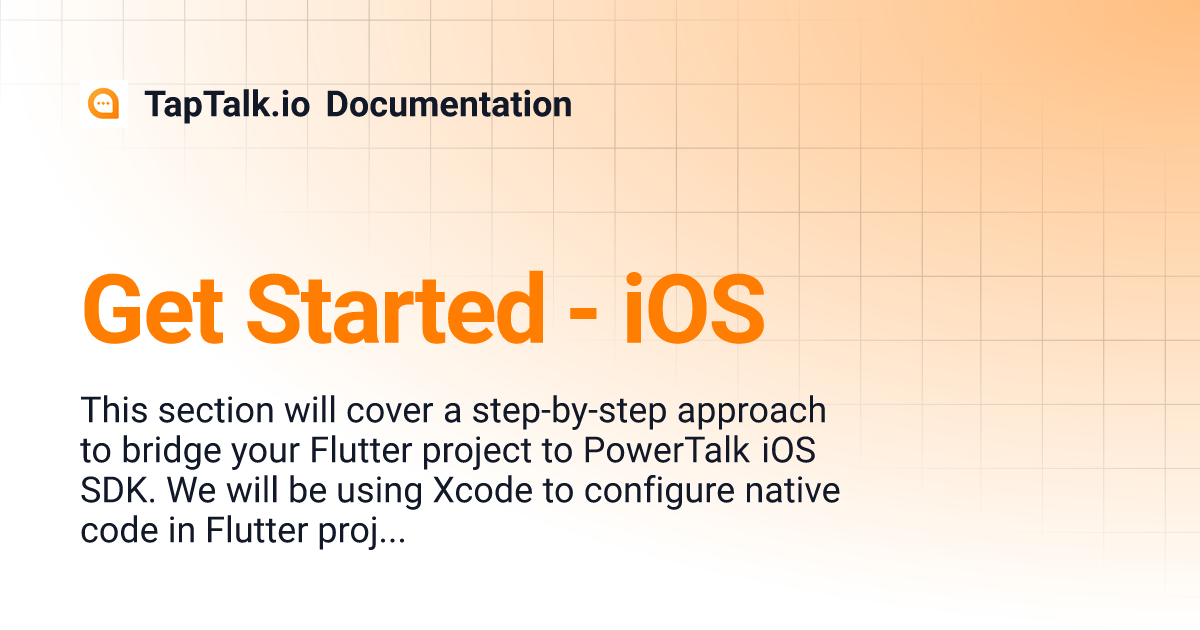 TapTalk.io Documentation

Get Started - iOS

This section will cover a step-by-step approach to bridge your Flutter project to PowerTalk iOS SDK. We will be using Xcode to configure native code in Flutter proj...